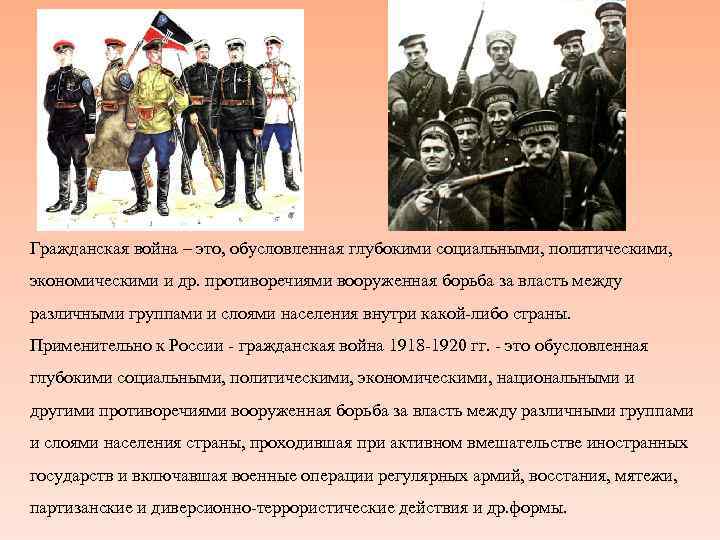 Гражданская война – это, обусловленная глубокими социальными, политическими, экономическими и др. противоречиями вооруженная борьба за власть между различными группами и слоями населения внутри какой-либо страны.

Применительно к России - гражданская война 1918-1920 гг. - это обусловленная глубокими социальными, политическими, экономическими, национальными и другими противоречиями вооруженная борьба за власть между различными группами и слоями населения страны, проходившая при активном вмешательстве иностранных государств и включавшая военные операции регулярных армий, восстания, мятежи, партизанские и диверсионно-террористические действия и др.формы.